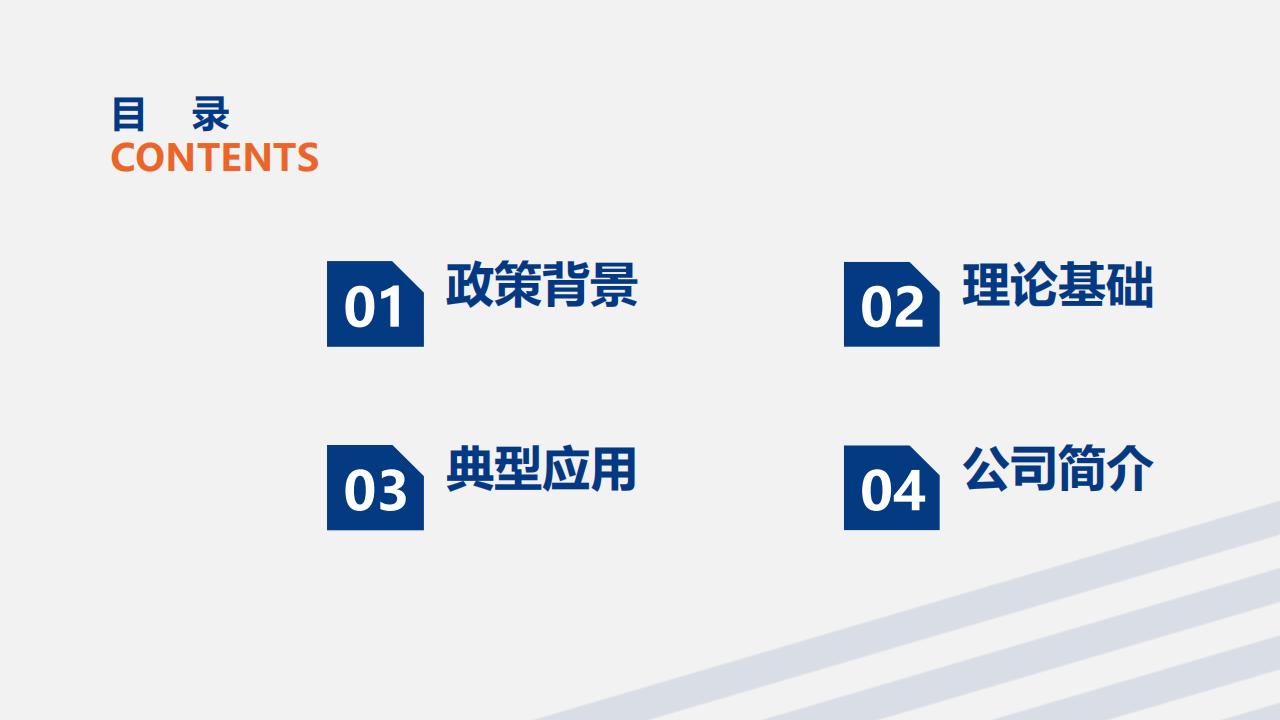 目 录
CONTENTS

01 政策背景

02 理论基础

03 典型应用

04 公司简介